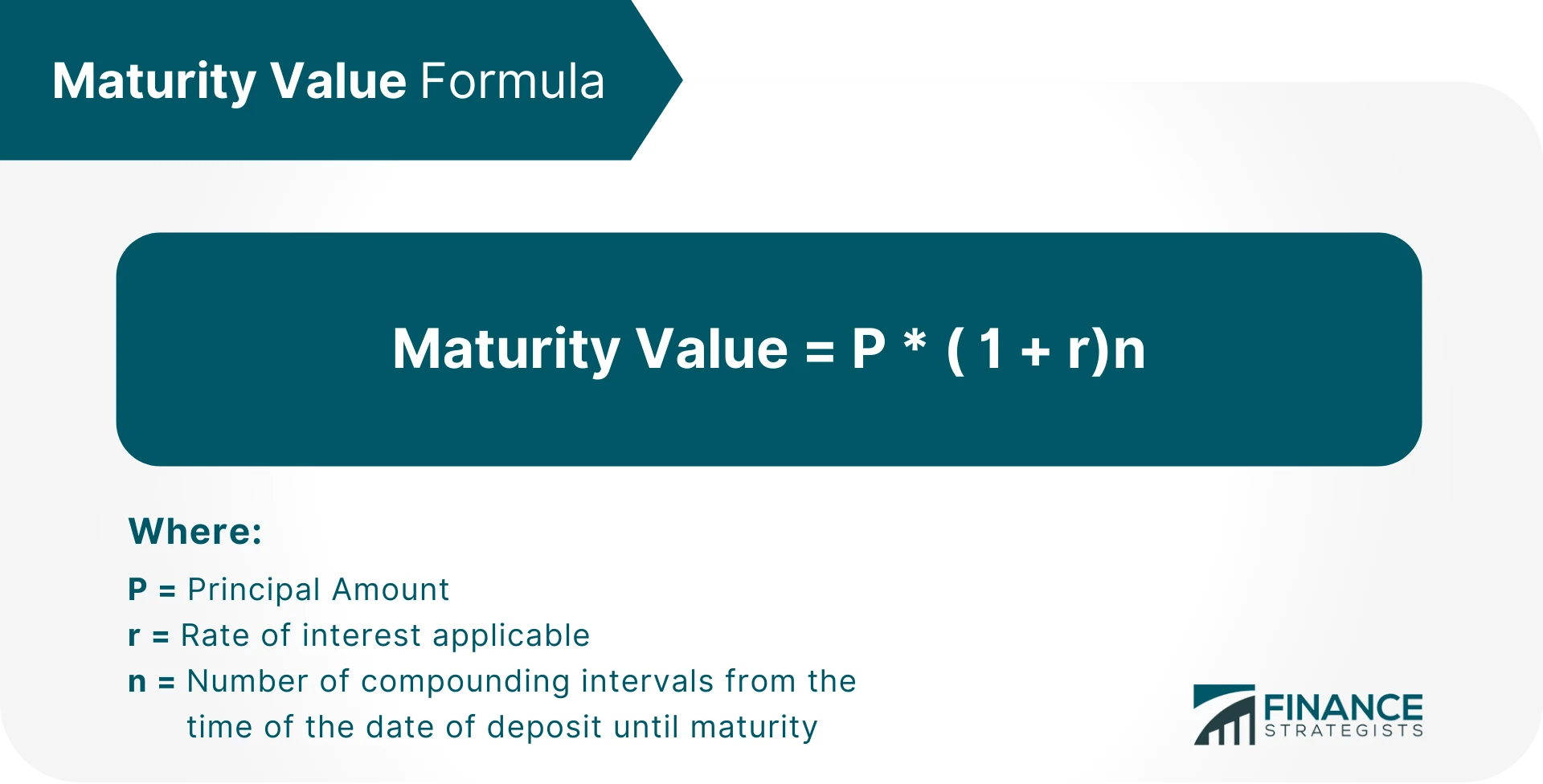 Maturity Value Formula

Maturity Value = P * ( 1 + r)n

Where:

P = Principal Amount
r = Rate of interest applicable
n = Number of compounding intervals from the time of the date of deposit until maturity

FINANCE STRATEGISTS